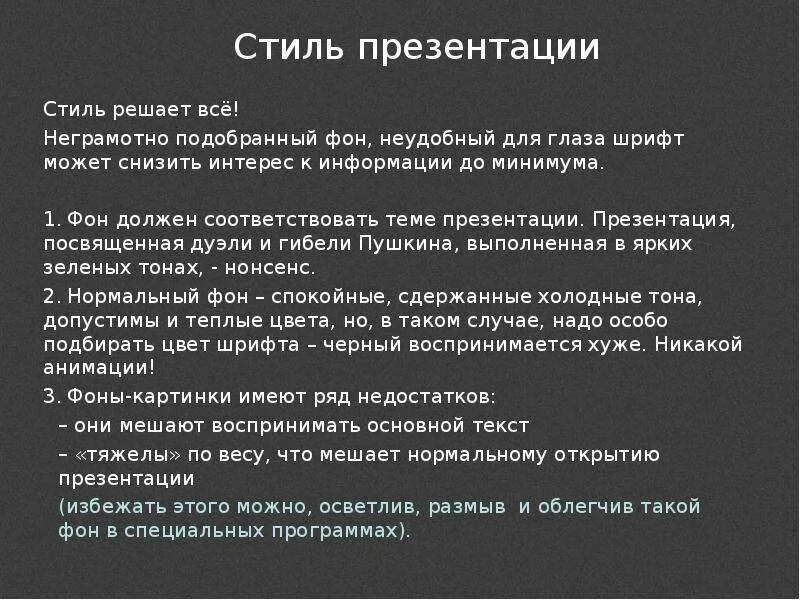 Стиль презентации

Стиль решает всё!

Неграмотно подобранный фон, неудобный для глаза шрифт может снизить интерес к информации до минимума.

1. Фон должен соответствовать теме презентации. Презентация, посвященная дуэли и гибели Пушкина, выполненная в ярких зеленых тонах, - нонсенс.

2. Нормальный фон – спокойные, сдержанные холодные тона, допустимы и теплые цвета, но, в таком случае, надо особо подбирать цвет шрифта – черный воспринимается хуже. Никакой анимации!

3. Фоны-картинки имеют ряд недостатков:

– они мешают воспринимать основной текст

– «тяжелы» по весу, что мешает нормальному открытию презентации

(избежать этого можно, осветлив, размыв и облегчив такой фон в специальных программах).